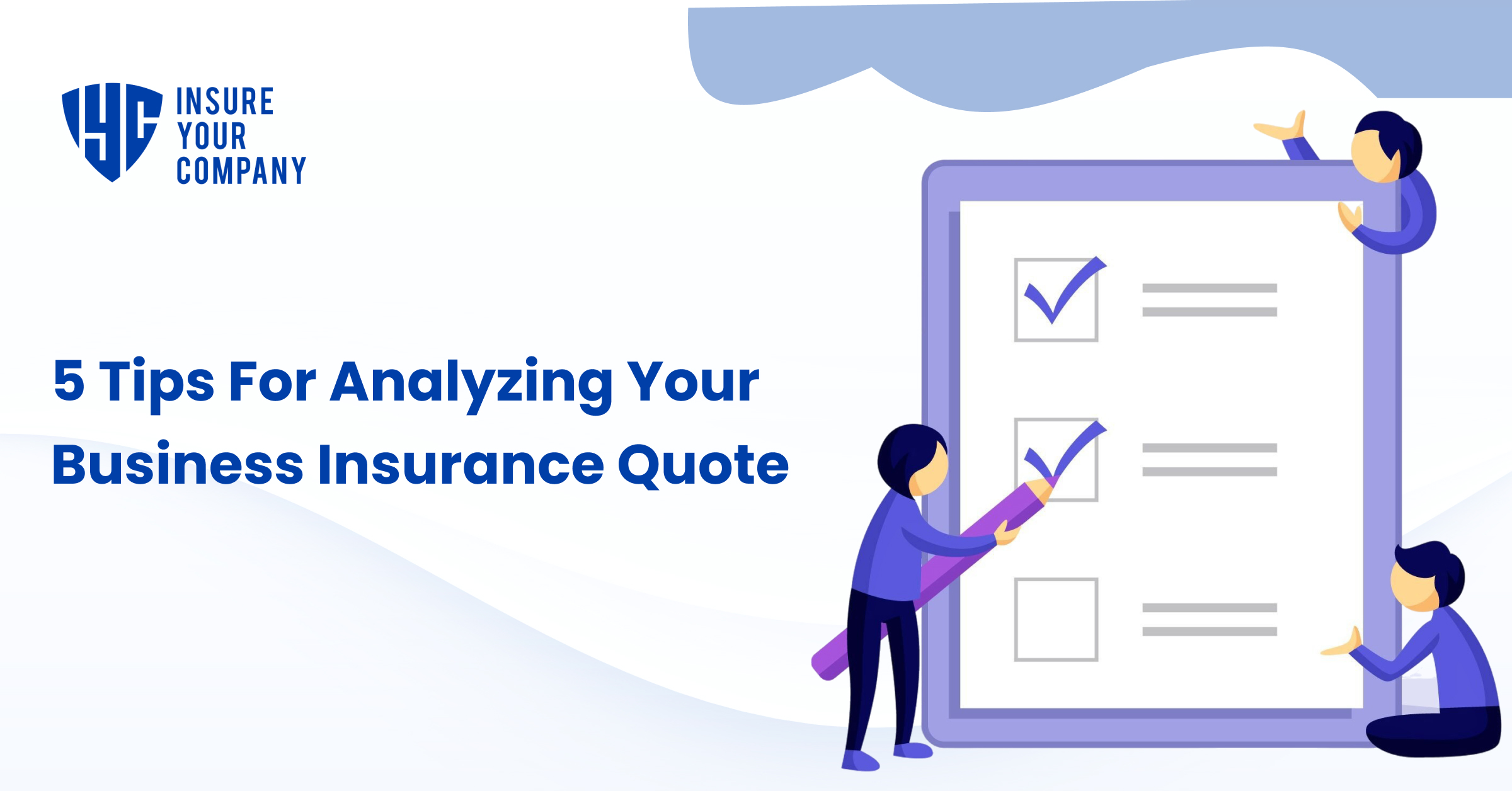 IYC
INSURE
YOUR
COMPANY

5 Tips For Analyzing Your Business Insurance Quote